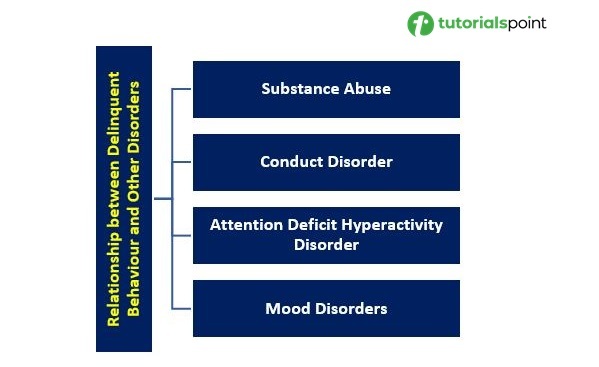 tutorialspoint

Relationship between Delinquent Behaviour and Other Disorders

Substance Abuse

Conduct Disorder

Attention Deficit Hyperactivity Disorder

Mood Disorders